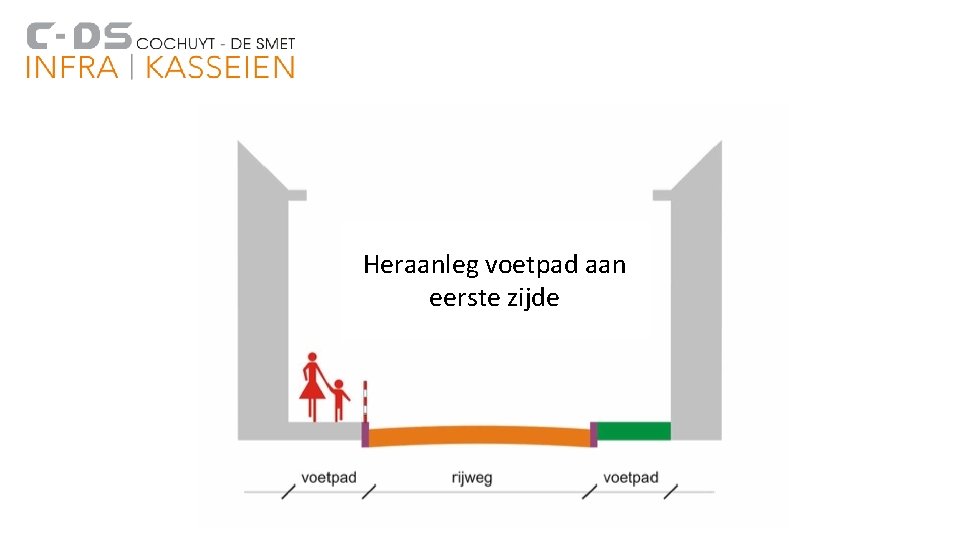 C-DS COCHUYT - DE SMET
INFRA | KASSEIEN

Heraanleg voetpad aan eerste zijde

voetpad
rijweg
voetpad